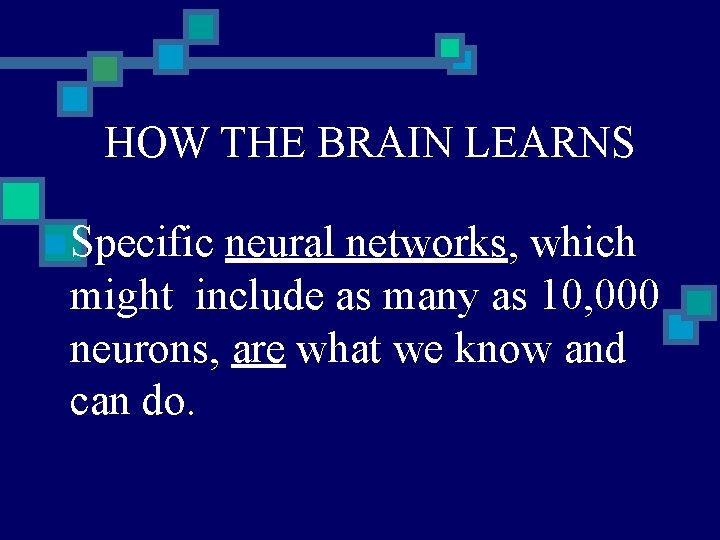 HOW THE BRAIN LEARNS

Specific neural networks, which might include as many as 10,000 neurons, are what we know and can do.